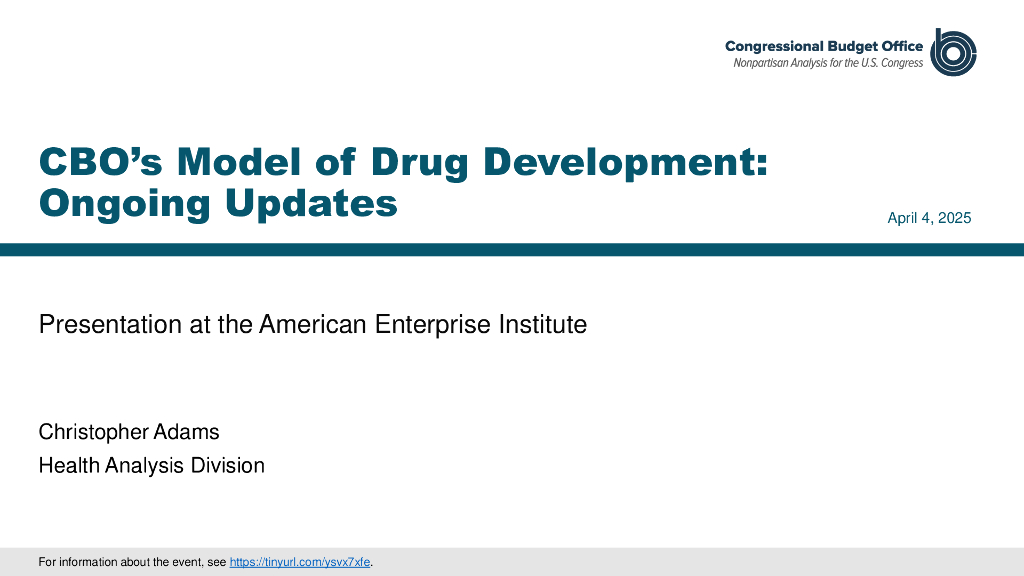 Congressional Budget Office
Nonpartisan Analysis for the U.S. Congress

CBO's Model of Drug Development: Ongoing Updates

April 4, 2025

Presentation at the American Enterprise Institute

Christopher Adams
Health Analysis Division

For information about the event, see https://tinyurl.com/ysvx7xfe.